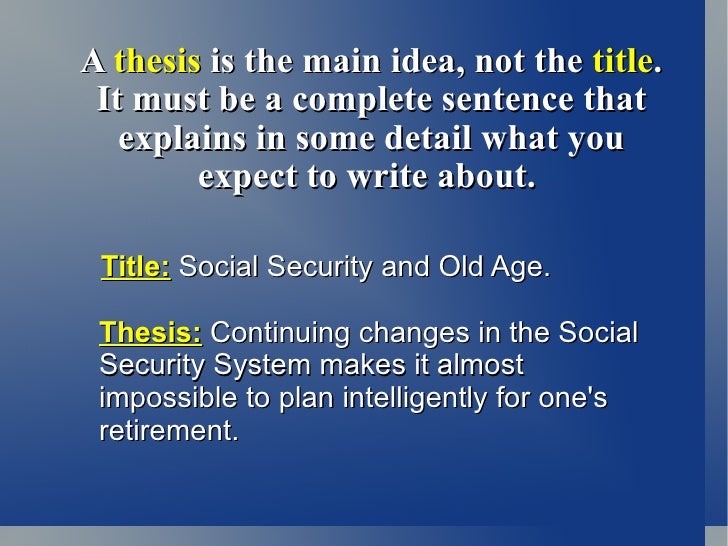 A thesis is the main idea, not the title. It must be a complete sentence that explains in some detail what you expect to write about.

Title: Social Security and Old Age.

Thesis: Continuing changes in the Social Security System makes it almost impossible to plan intelligently for one's retirement.